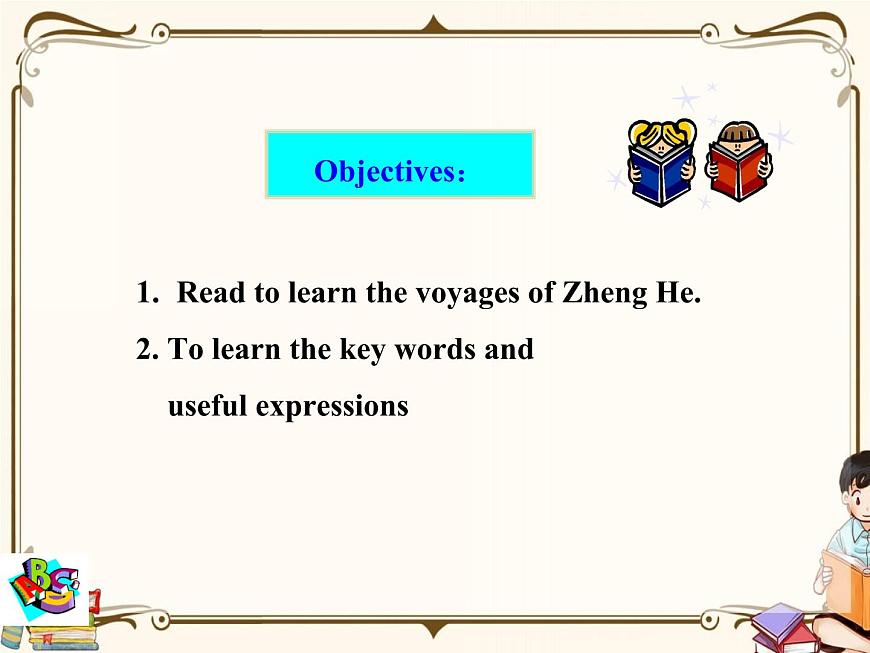 Objectives：

1. Read to learn the voyages of Zheng He.

2. To learn the key words and useful expressions

ABC